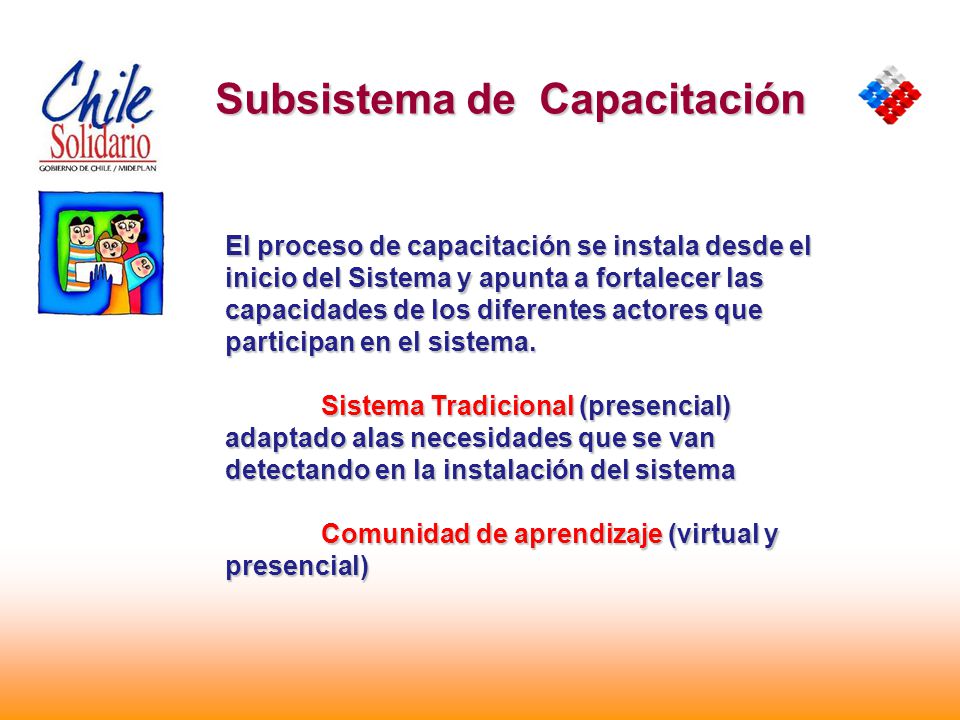 Chile Solidario
GOBIERNO DE CHILE / MIDEPLAN

Subsistema de Capacitación

El proceso de capacitación se instala desde el inicio del Sistema y apunta a fortalecer las capacidades de los diferentes actores que participan en el sistema.

Sistema Tradicional (presencial) adaptado alas necesidades que se van detectando en la instalación del sistema

Comunidad de aprendizaje (virtual y presencial)